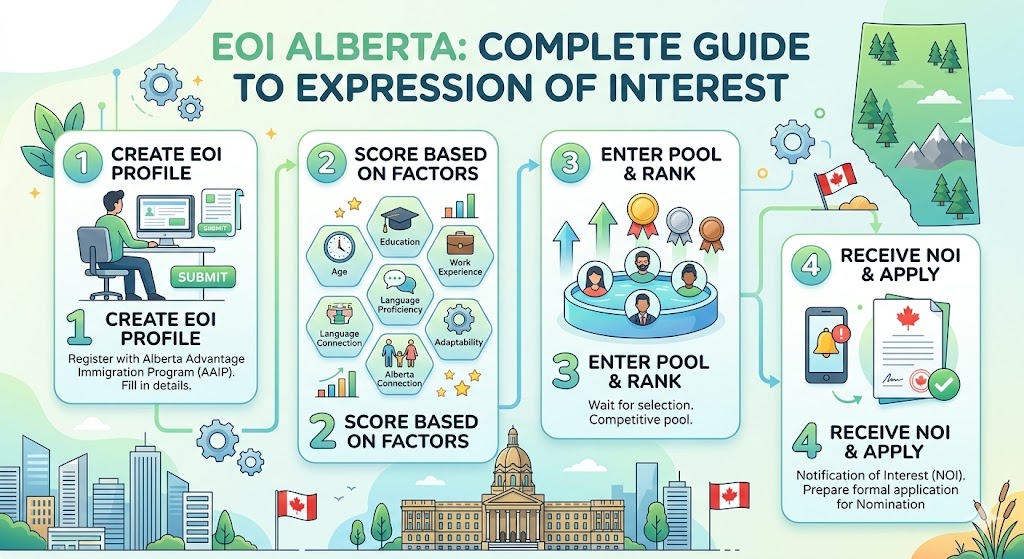 EOI ALBERTA: COMPLETE GUIDE TO EXPRESSION OF INTEREST

1 CREATE EOI PROFILE

SUBMIT

SUBMIT

1 CREATE EOI PROFILE

Register with Alberta Advantage Immigration Program (AAIP). Fill in details.

2 SCORE BASED ON FACTORS

Age

Education

Work Experience

Language Proficiency

Language Connection

Adaptability

Alberta Connection

2 SCORE BASED ON FACTORS

3 ENTER POOL & RANK

3 ENTER POOL & RANK

Wait for selection. Competitive pool.

4 RECEIVE NOI & APPLY

4 RECEIVE NOI & APPLY

Notification of Interest (NOI). Prepare formal application for Nomination